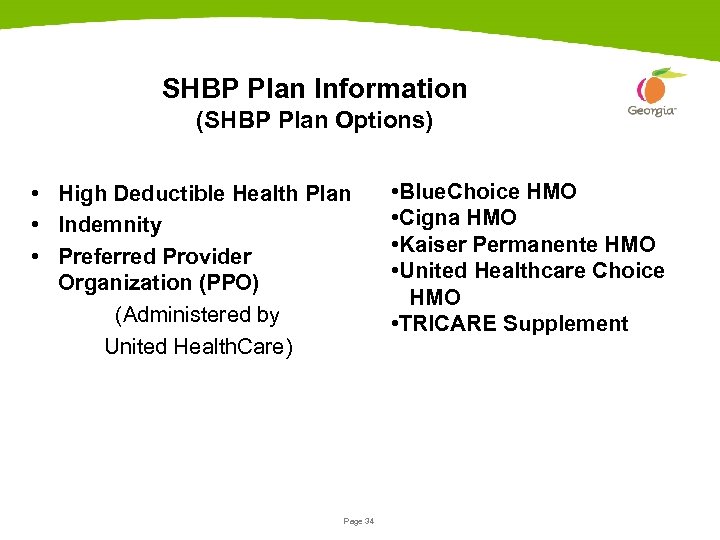 SHBP Plan Information
(SHBP Plan Options)

Georgia

• High Deductible Health Plan
• Indemnity
• Preferred Provider Organization (PPO)

(Administered by United HealthCare)

•BlueChoice HMO
•Cigna HMO
•Kaiser Permanente HMO
•United Healthcare Choice HMO
•TRICARE Supplement

Page 34